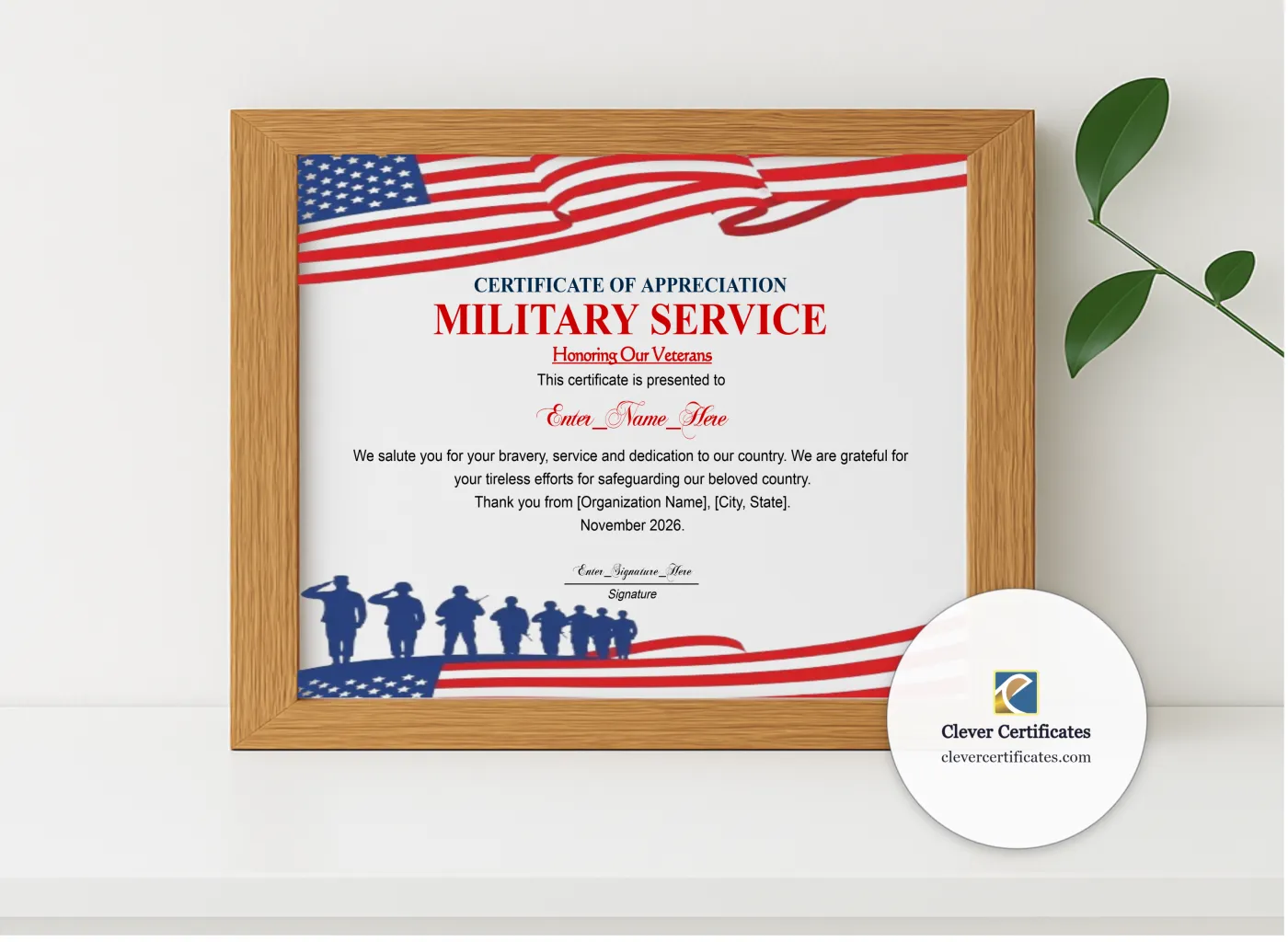 CERTIFICATE OF APPRECIATION
MILITARY SERVICE
Honoring Our Veterans
This certificate is presented to

Enter_Name_Here

We salute you for your bravery, service and dedication to our country. We are grateful for your tireless efforts for safeguarding our beloved country.
Thank you from [Organization Name], [City, State].
November 2026.

Enter_Signature_Here
Signature

Clever Certificates
clevercertificates.com